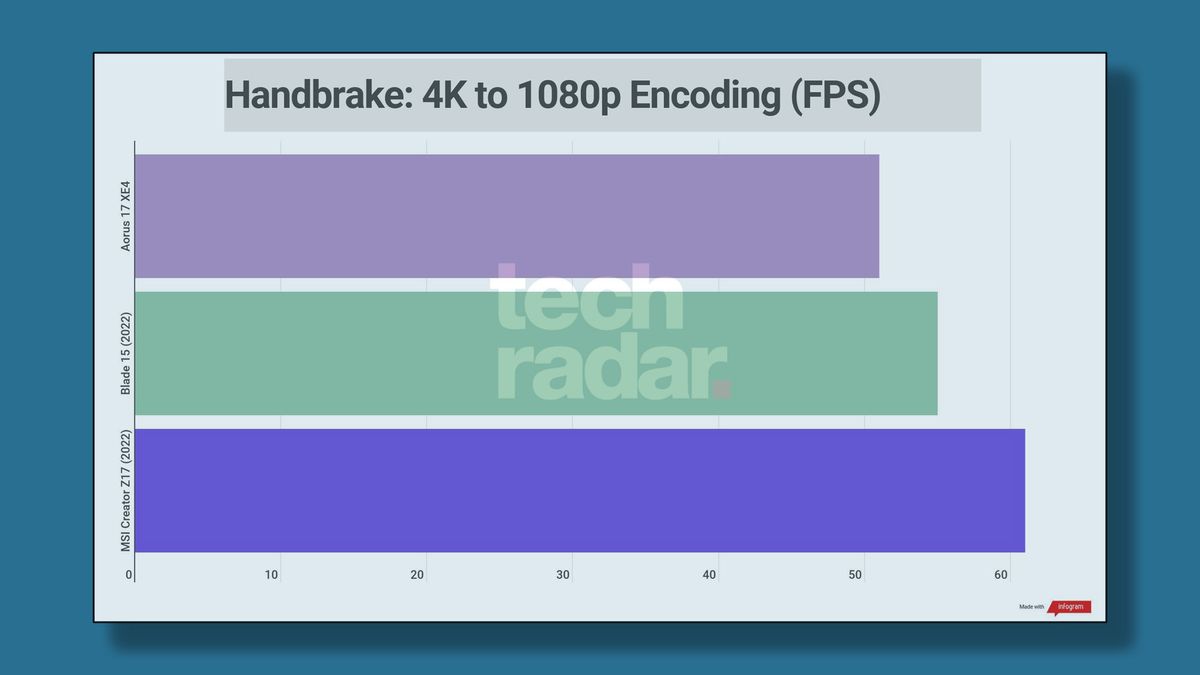 Handbrake: 4K to 1080p Encoding (FPS)

Aorus 17 XE4

Blade 15 (2022)

MSI Creator Z17 (2022)

tech radar.

0
10
20
30
40
50
60

Made with infogram